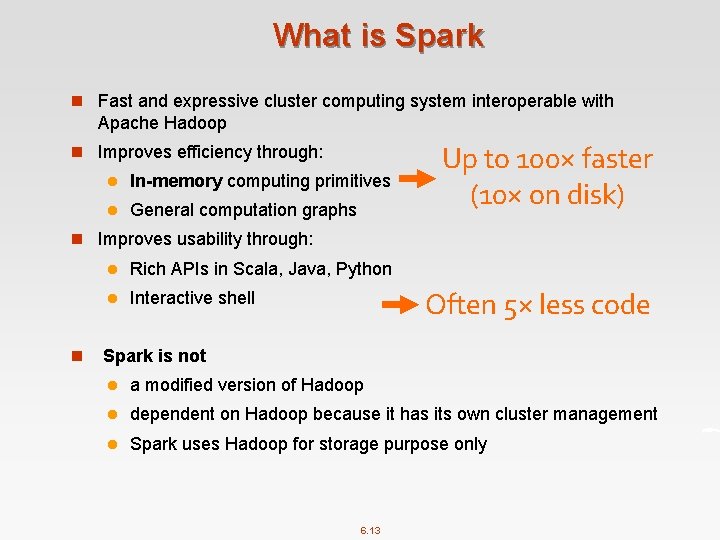 What is Spark

Fast and expressive cluster computing system interoperable with Apache Hadoop

Improves efficiency through:

In-memory computing primitives

General computation graphs

Up to 100× faster (10× on disk)

Improves usability through:

Rich APIs in Scala, Java, Python

Interactive shell

Often 5× less code

Spark is not

a modified version of Hadoop

dependent on Hadoop because it has its own cluster management

Spark uses Hadoop for storage purpose only

6.13